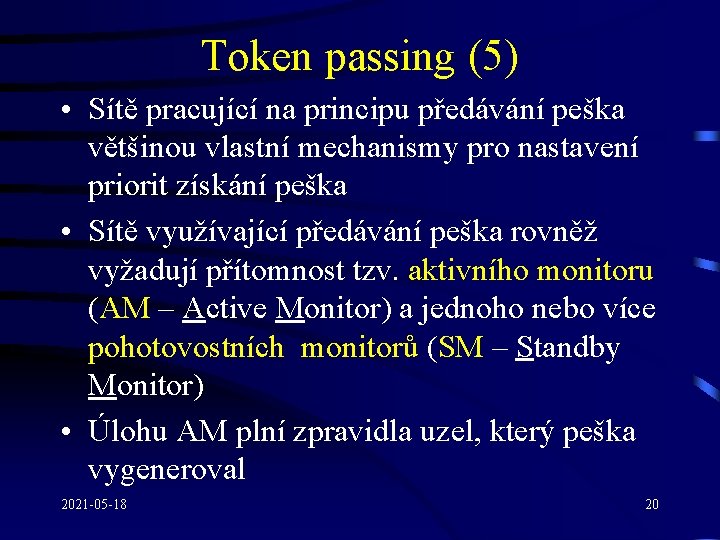 Token passing (5)

• Sítě pracující na principu předávání peška většinou vlastní mechanismy pro nastavení priorit získání peška

• Sítě využívající předávání peška rovněž vyžadují přítomnost tzv. aktivního monitoru (AM – Active Monitor) a jednoho nebo více pohotovostních monitorů (SM – Standby Monitor)

• Úlohu AM plní zpravidla uzel, který peška vygeneroval

2021-05-18

20